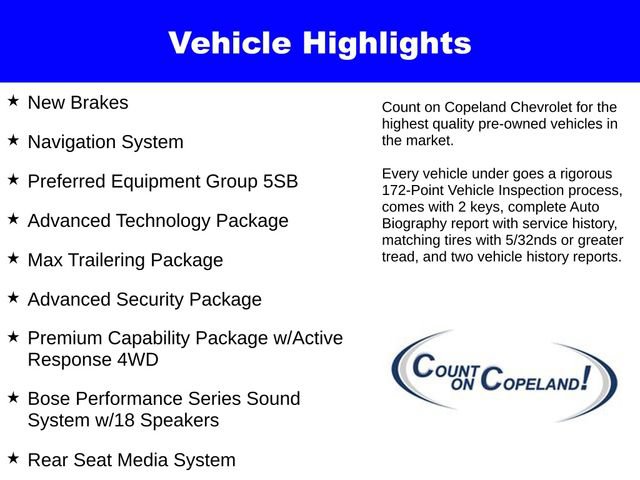 Vehicle Highlights

★ New Brakes

★ Navigation System

★ Preferred Equipment Group 5SB

★ Advanced Technology Package

★ Max Trailering Package

★ Advanced Security Package

★ Premium Capability Package w/Active Response 4WD

★ Bose Performance Series Sound System w/18 Speakers

★ Rear Seat Media System

Count on Copeland Chevrolet for the highest quality pre-owned vehicles in the market.

Every vehicle under goes a rigorous 172-Point Vehicle Inspection process, comes with 2 keys, complete Auto Biography report with service history, matching tires with 5/32nds or greater tread, and two vehicle history reports.

COUNT ON COPELAND!